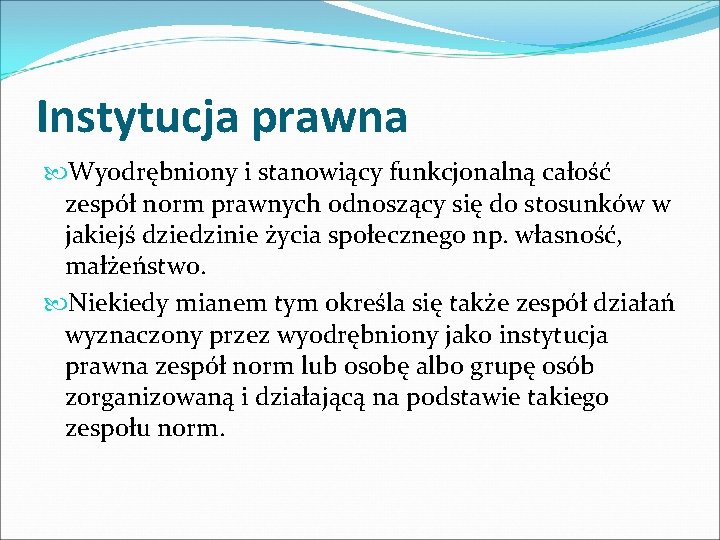 Instytucja prawna

Wyodrębniony i stanowiący funkcjonalną całość zespół norm prawnych odnoszący się do stosunków w jakiejś dziedzinie życia społecznego np. własność, małżeństwo.

Niekiedy mianem tym określa się także zespół działań wyznaczony przez wyodrębniony jako instytucja prawna zespół norm lub osobę albo grupę osób zorganizowaną i działającą na podstawie takiego zespołu norm.